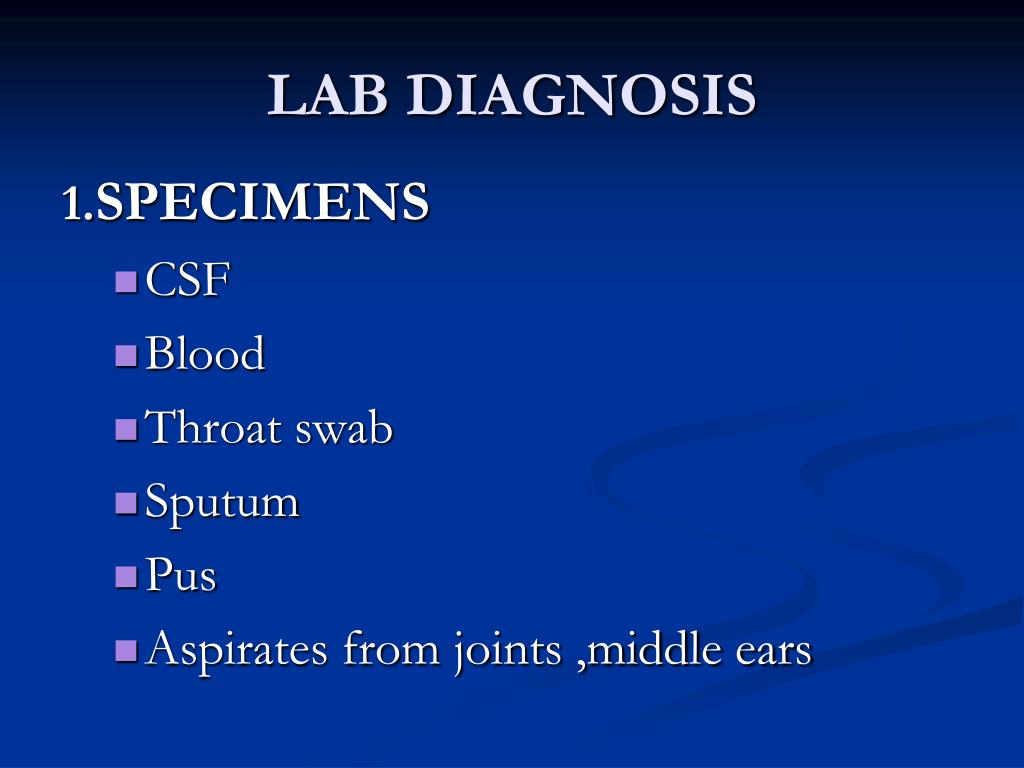 LAB DIAGNOSIS

1.SPECIMENS

- CSF
- Blood
- Throat swab
- Sputum
- Pus
- Aspirates from joints ,middle ears